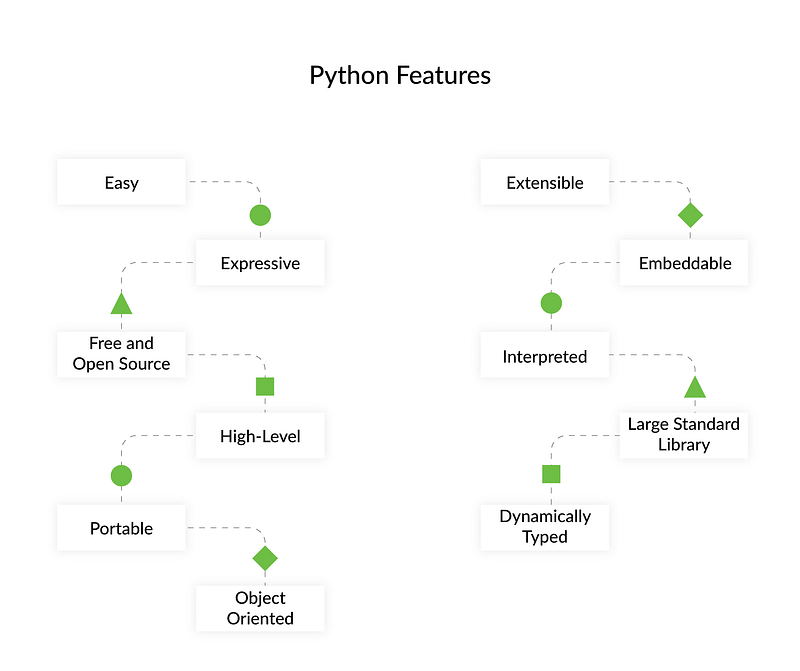 Python Features

Easy

Expressive

Free and Open Source

High-Level

Portable

Object Oriented

Extensible

Embeddable

Interpreted

Large Standard Library

Dynamically Typed